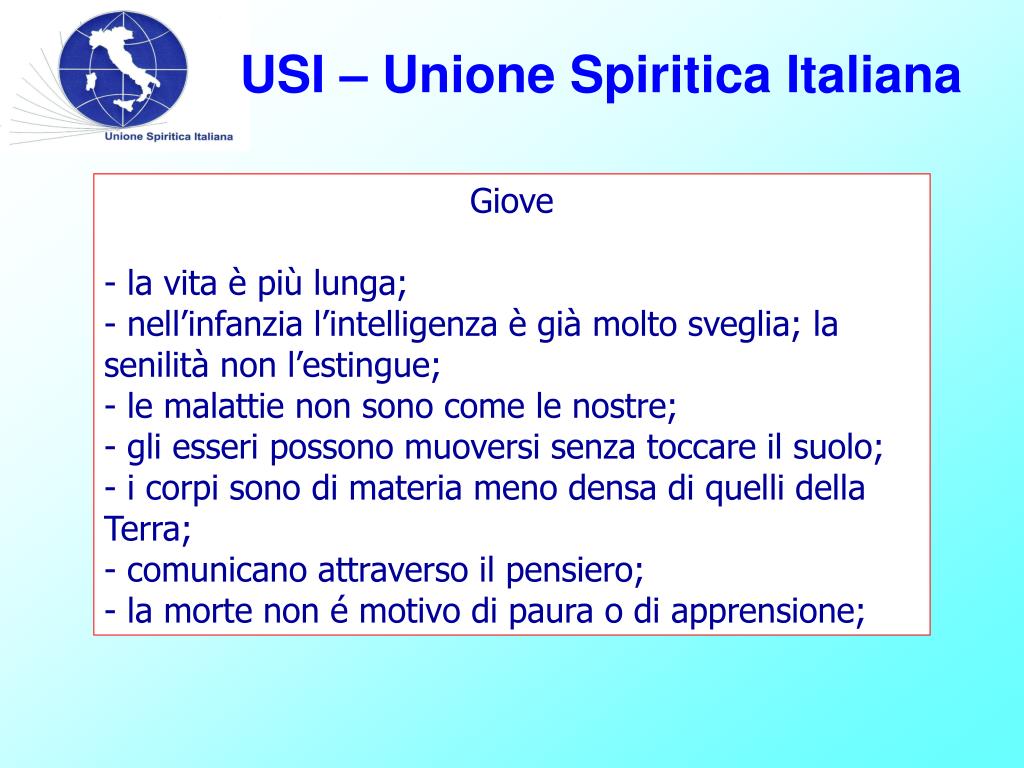 Unione Spiritica Italiana

USI – Unione Spiritica Italiana

Giove

- la vita è più lunga;
- nell’infanzia l’intelligenza è già molto sveglia; la senilità non l’estingue;
- le malattie non sono come le nostre;
- gli esseri possono muoversi senza toccare il suolo;
- i corpi sono di materia meno densa di quelli della Terra;
- comunicano attraverso il pensiero;
- la morte non é motivo di paura o di apprensione;